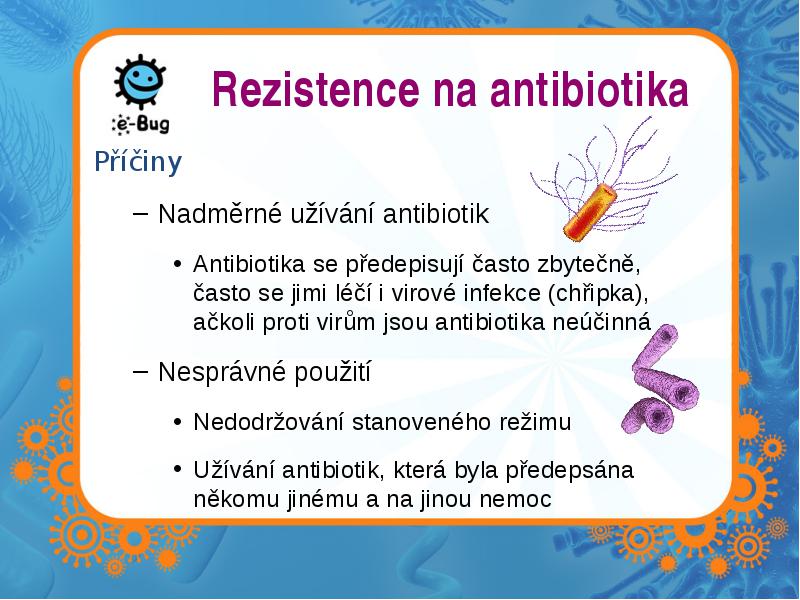 e-Bug

Rezistence na antibiotika

Příčiny

– Nadměrné užívání antibiotik

• Antibiotika se předepisují často zbytečně, často se jimi léčí i virové infekce (chřipka), ačkoli proti virům jsou antibiotika neúčinná

– Nesprávné použití

• Nedodržování stanoveného režimu

• Užívání antibiotik, která byla předepsána někomu jinému a na jinou nemoc